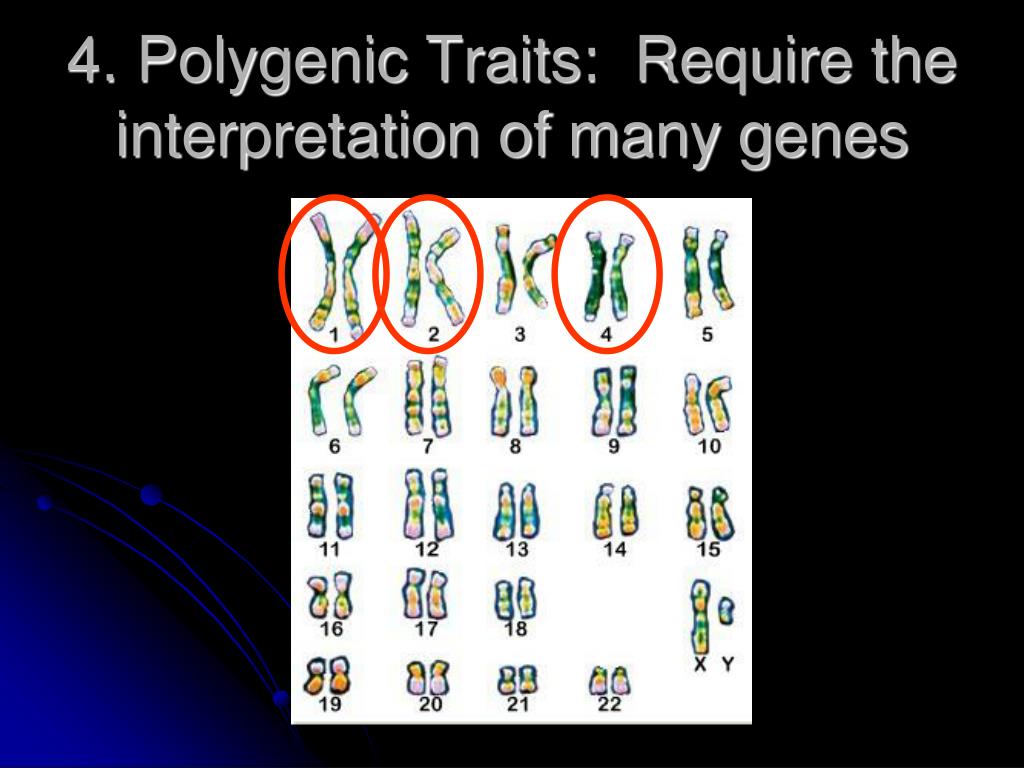 4. Polygenic Traits: Require the interpretation of many genes

1 2 3 4 5
6 7 8 9 10
11 12 13 14 15
16 17 18
X Y
19 20 21 22